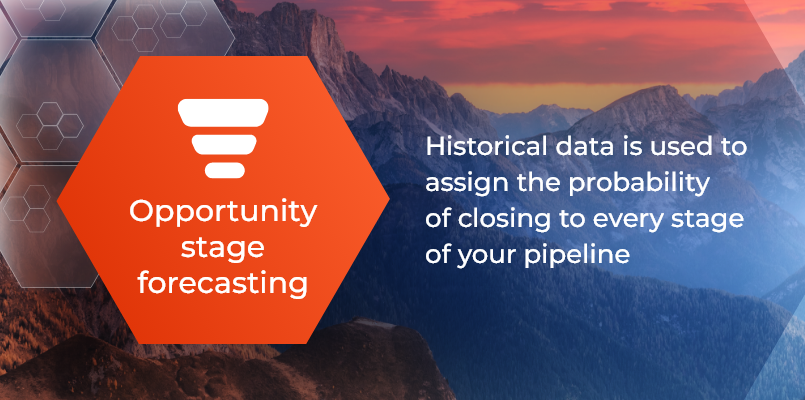 Opportunity stage forecasting

Historical data is used to assign the probability of closing to every stage of your pipeline